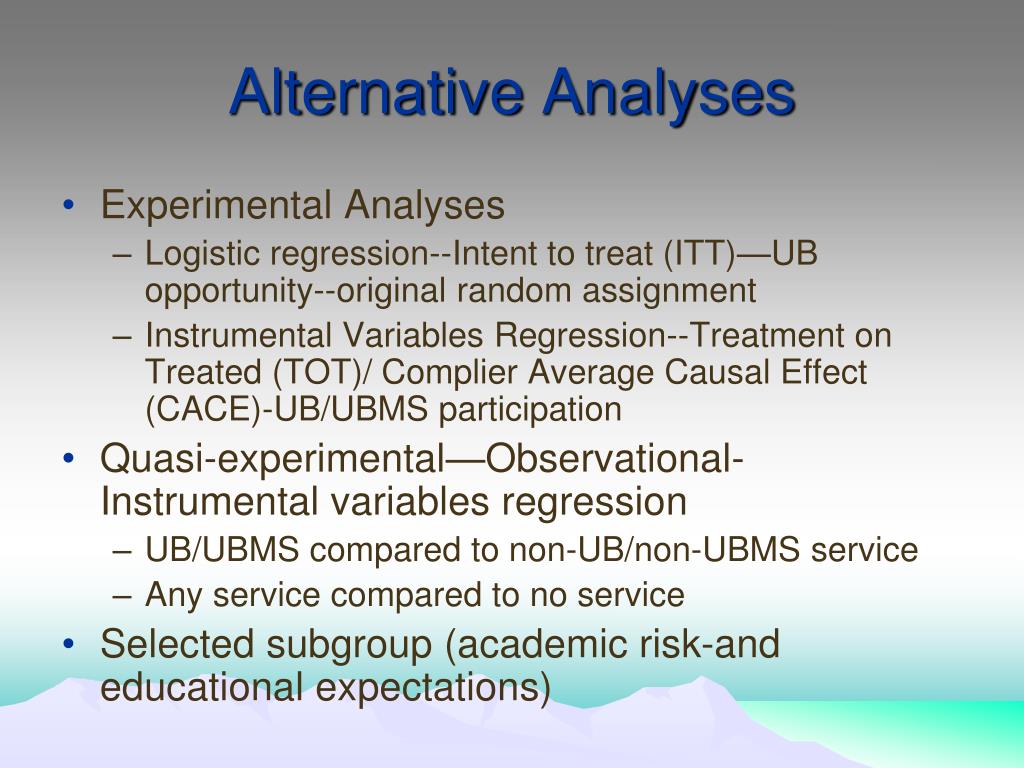 Alternative Analyses

• Experimental Analyses
– Logistic regression--Intent to treat (ITT)—UB opportunity--original random assignment
– Instrumental Variables Regression--Treatment on Treated (TOT)/ Complier Average Causal Effect (CACE)-UB/UBMS participation
• Quasi-experimental—Observational-Instrumental variables regression
– UB/UBMS compared to non-UB/non-UBMS service
– Any service compared to no service
• Selected subgroup (academic risk-and educational expectations)